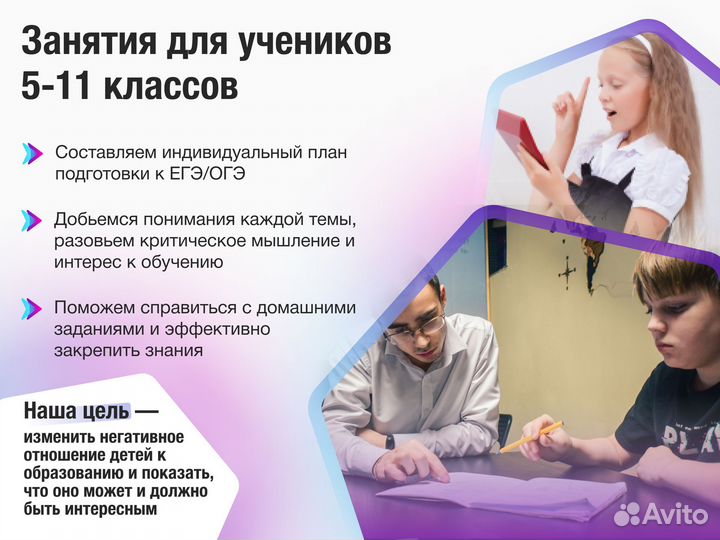 Занятия для учеников 5-11 классов

Составляем индивидуальный план подготовки к ЕГЭ/ОГЭ

Добьемся понимания каждой темы, разовьем критическое мышление и интерес к обучению

Поможем справиться с домашними заданиями и эффективно закрепить знания

Наша цель — изменить негативное отношение детей к образованию и показать, что оно может и должно быть интересным

PLAY

Avito